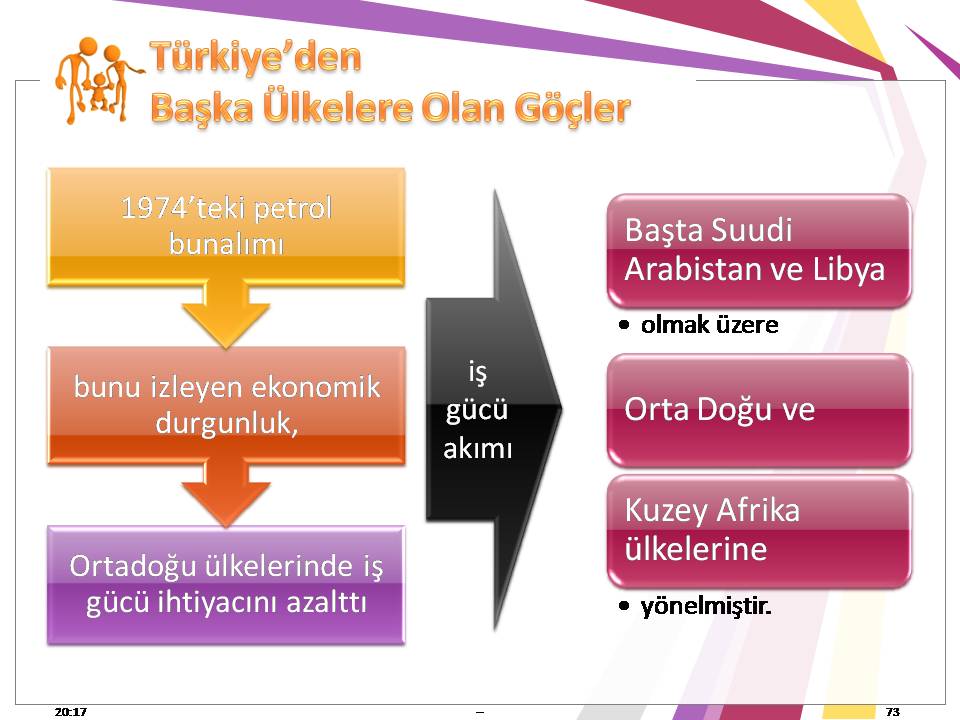 Türkiye'den
Başka Ülkelere Olan Göçler

1974'teki petrol bunalımı

bunu izleyen ekonomik durgunluk,

Ortadoğu ülkelerinde iş gücü ihtiyacını azalttı

iş gücü akımı

Başta Suudi Arabistan ve Libya

• olmak üzere

Orta Doğu ve

Kuzey Afrika ülkelerine

• yönelmiştir.

20:17

–

73